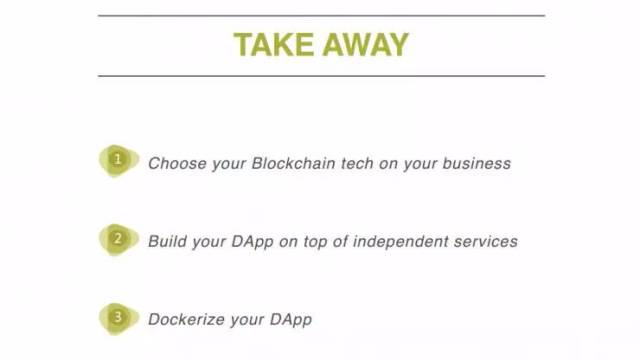 TAKE AWAY

1 Choose your Blockchain tech on your business

2 Build your DApp on top of independent services

3 Dockerize your DApp